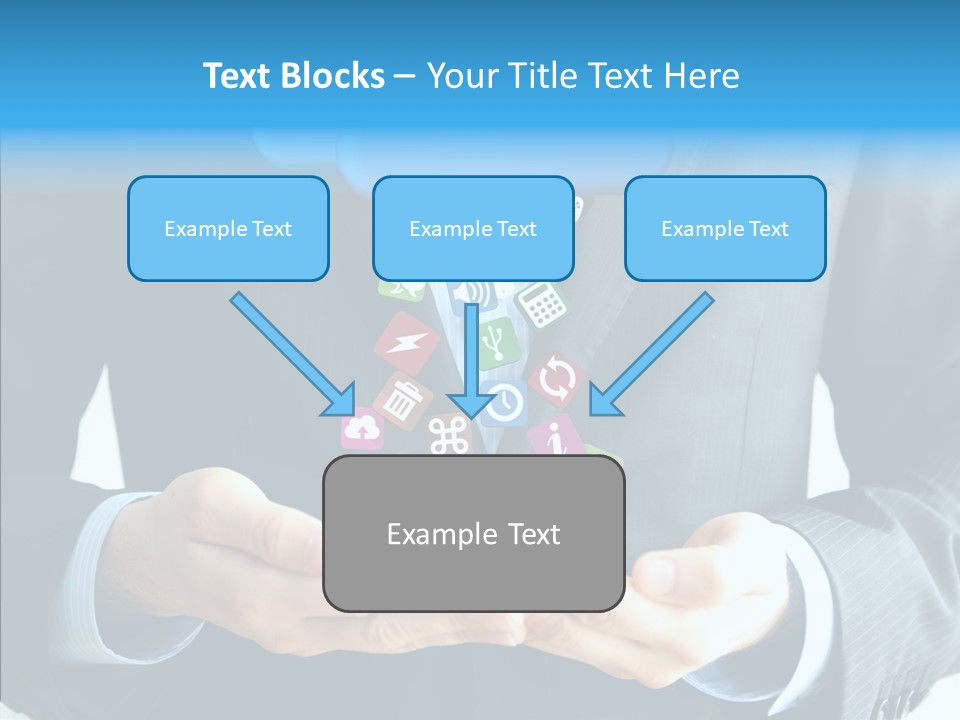 Text Blocks – Your Title Text Here

Example Text

Example Text

Example Text

Example Text